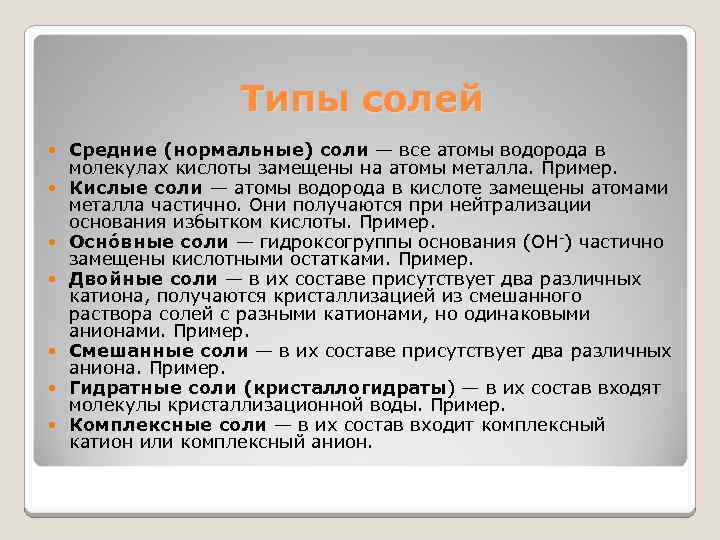 Типы солей

Средние (нормальные) соли — все атомы водорода в молекулах кислоты замещены на атомы металла. Пример.
Кислые соли — атомы водорода в кислоте замещены атомами металла частично. Они получаются при нейтрализации основания избытком кислоты. Пример.
Осно́вные соли — гидроксогруппы основания ($OH^-$) частично замещены кислотными остатками. Пример.
Двойные соли — в их составе присутствует два различных катиона, получаются кристаллизацией из смешанного раствора солей с разными катионами, но одинаковыми анионами. Пример.
Смешанные соли — в их составе присутствует два различных аниона. Пример.
Гидратные соли (кристаллогидраты) — в их состав входят молекулы кристаллизационной воды. Пример.
Комплексные соли — в их состав входит комплексный катион или комплексный анион.